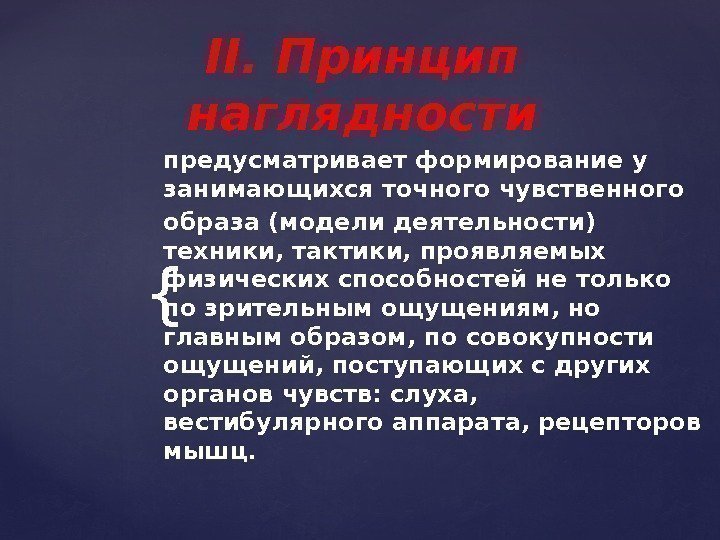 II. Принцип наглядности

предусматривает формирование у занимающихся точного чувственного образа (модели деятельности) техники, тактики, проявляемых физических способностей не только по зрительным ощущениям, но главным образом, по совокупности ощущений, поступающих с других органов чувств: слуха, вестибулярного аппарата, рецепторов мышц.